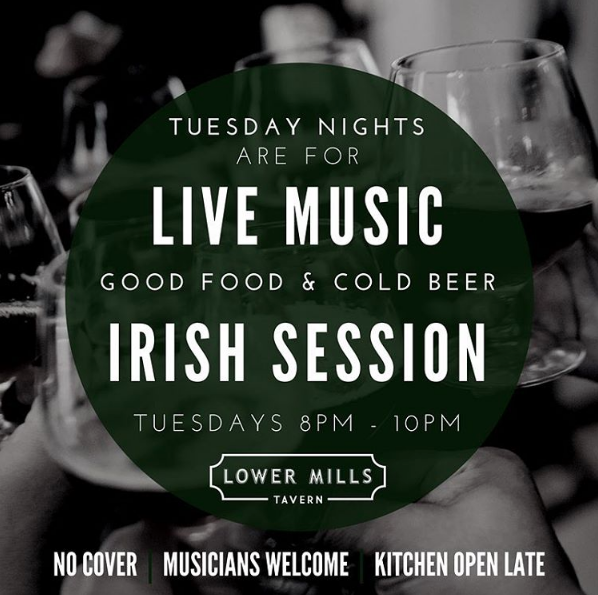 TUESDAY NIGHTS
ARE FOR

LIVE MUSIC

GOOD FOOD & COLD BEER

IRISH SESSION

TUESDAYS 8PM - 10PM

LOWER MILLS
TAVERN

NO COVER | MUSICIANS WELCOME | KITCHEN OPEN LATE